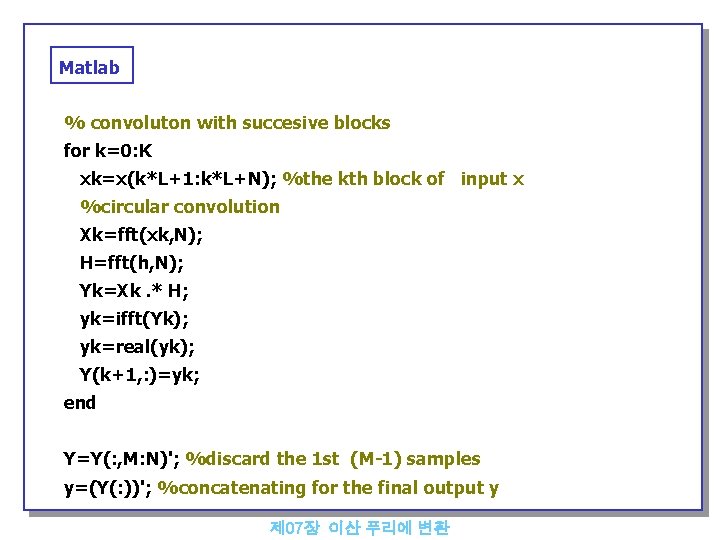 Matlab

% convoluton with succesive blocks
for k=0:K
xk=x(k*L+1:k*L+N); %the kth block of input x
%circular convolution
Xk=fft(xk,N);
H=fft(h,N);
Yk=Xk .* H;
yk=ifft(Yk);
yk=real(yk);
Y(k+1,:)=yk;
end

Y=Y(:,M:N)'; %discard the 1st (M-1) samples
y=(Y(:))'; %concatenating for the final output y

제07장 이산 푸리에 변환